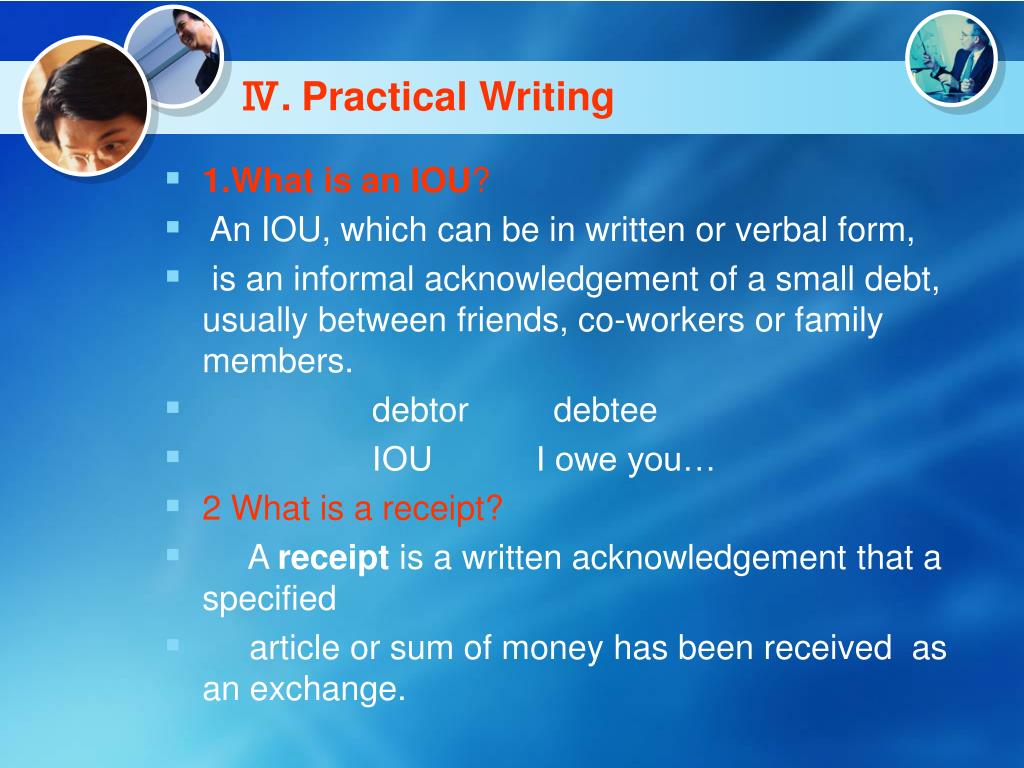 Ⅳ. Practical Writing

1.What is an IOU?

An IOU, which can be in written or verbal form,

is an informal acknowledgement of a small debt, usually between friends, co-workers or family members.

debtor debtee

IOU I owe you…

2 What is a receipt?

A receipt is a written acknowledgement that a specified

article or sum of money has been received as an exchange.